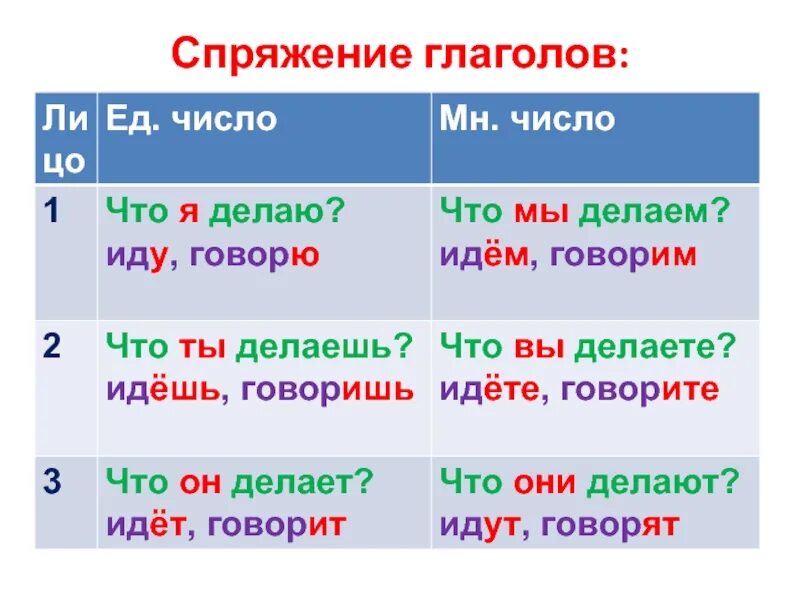 Спряжение глаголов:

| Лицо | Ед. число | Мн. число |
|---|---|---|
| 1 | Что я делаю? иду, говорю | Что мы делаем? идём, говорим |
| 2 | Что ты делаешь? идёшь, говоришь | Что вы делаете? идёте, говорите |
| 3 | Что он делает? идёт, говорит | Что они делают? идут, говорят |